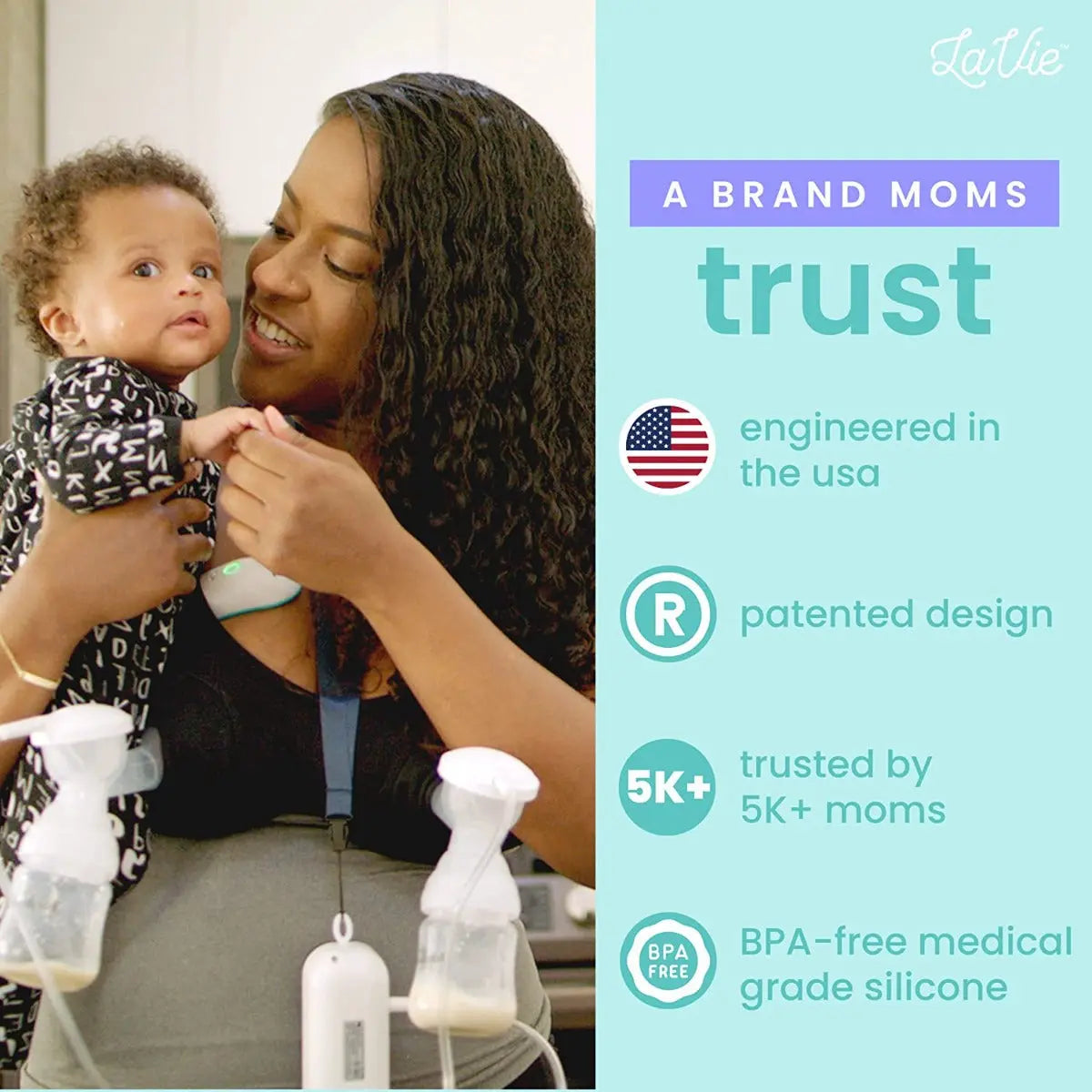 LaVie™

A BRAND MOMS

trust

engineered in the usa

R

patented design

5K+

trusted by 5K+ moms

BPA FREE

BPA-free medical grade silicone